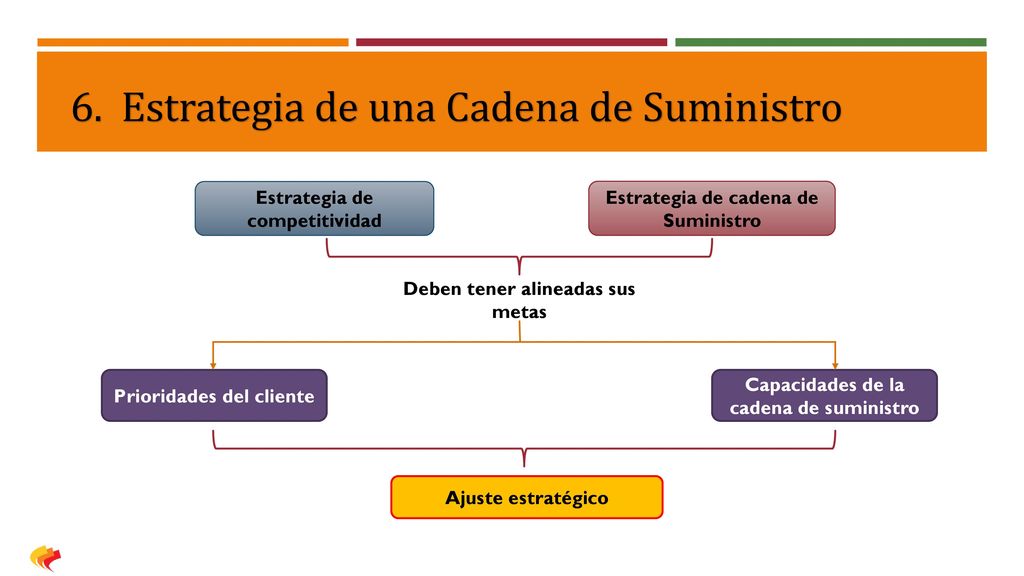 6. Estrategia de una Cadena de Suministro

Estrategia de competitividad

Estrategia de cadena de Suministro

Deben tener alineadas sus metas

Prioridades del cliente

Capacidades de la cadena de suministro

Ajuste estratégico